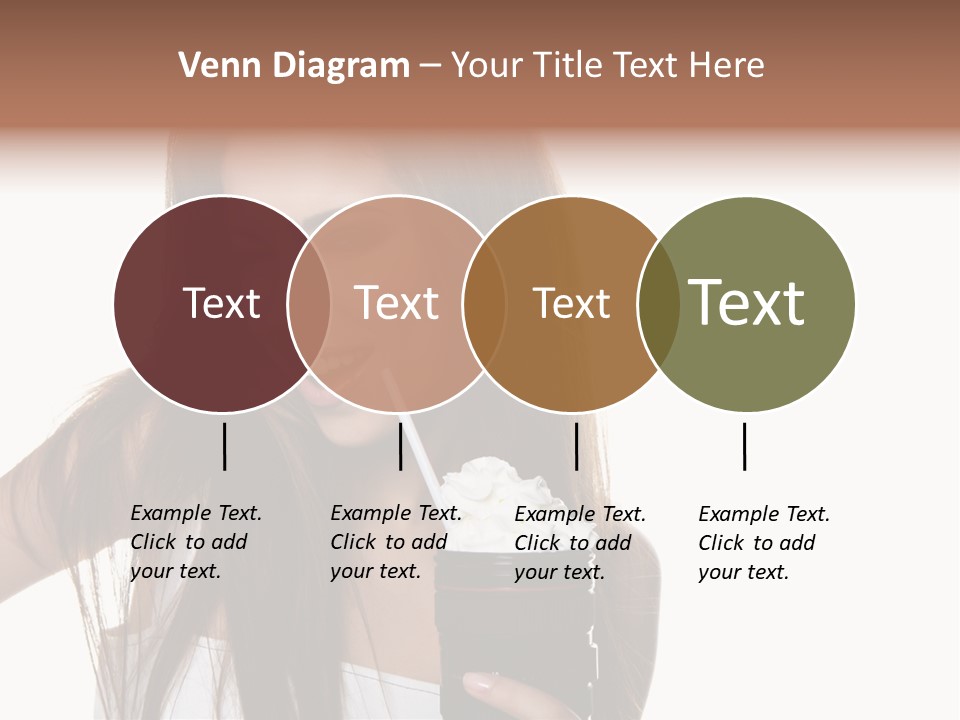 Venn Diagram – Your Title Text Here

Text

Text

Text

Text

Example Text. Click to add your text.

Example Text. Click to add your text.

Example Text. Click to add your text.

Example Text. Click to add your text.